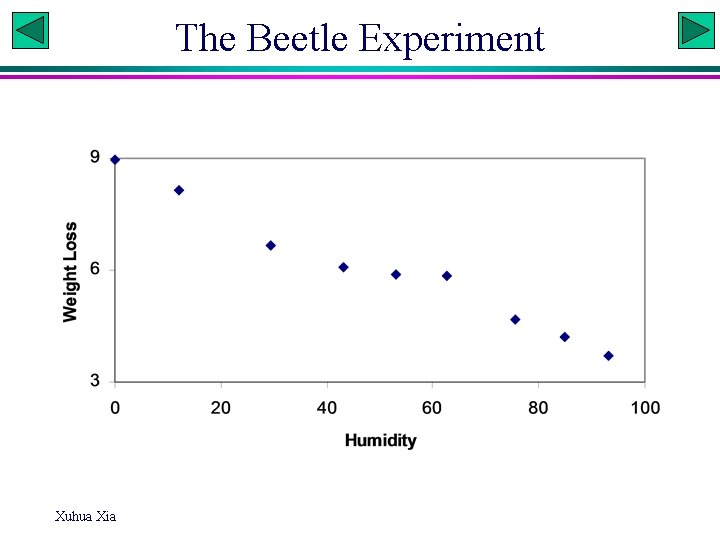 The Beetle Experiment

9
6
3
Weight Loss
0 20 40 60 80 100
Humidity

Xuhua Xia